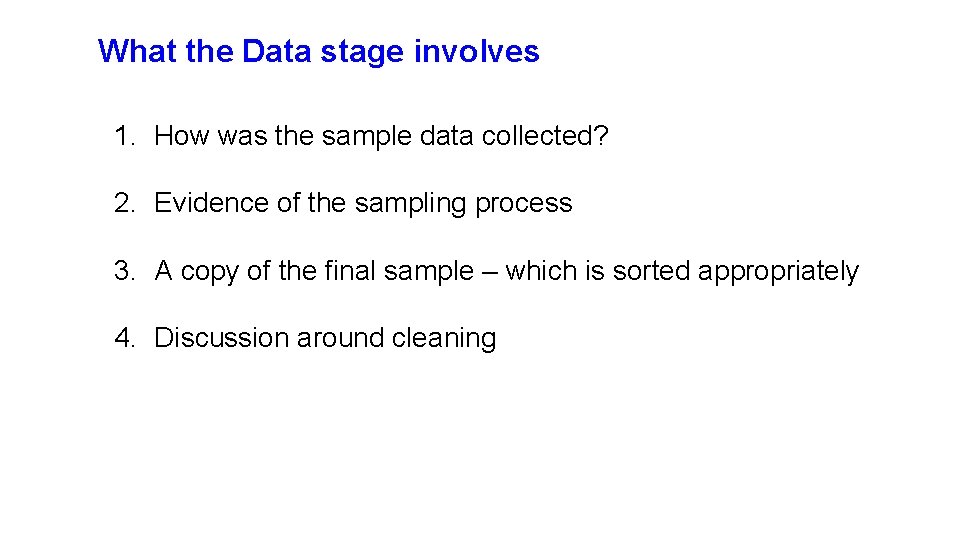 What the Data stage involves

1. How was the sample data collected?

2. Evidence of the sampling process

3. A copy of the final sample – which is sorted appropriately

4. Discussion around cleaning